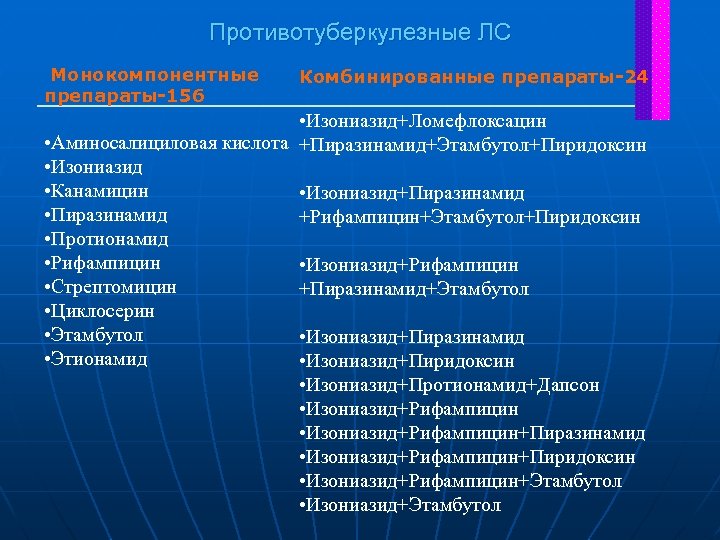 Противотуберкулезные ЛС

Монокомпонентные препараты-156

•Аминосалициловая кислота
•Изониазид
•Канамицин
•Пиразинамид
•Протионамид
•Рифампицин
•Стрептомицин
•Циклосерин
•Этамбутол
•Этионамид

Комбинированные препараты-24

•Изониазид+Ломефлоксацин +Пиразинамид+Этамбутол+Пиридоксин

•Изониазид+Пиразинамид +Рифампицин+Этамбутол+Пиридоксин

•Изониазид+Рифампицин +Пиразинамид+Этамбутол

•Изониазид+Пиразинамид
•Изониазид+Пиридоксин
•Изониазид+Протионамид+Дапсон
•Изониазид+Рифампицин
•Изониазид+Рифампицин+Пиразинамид
•Изониазид+Рифампицин+Пиридоксин
•Изониазид+Рифампицин+Этамбутол
•Изониазид+Этамбутол